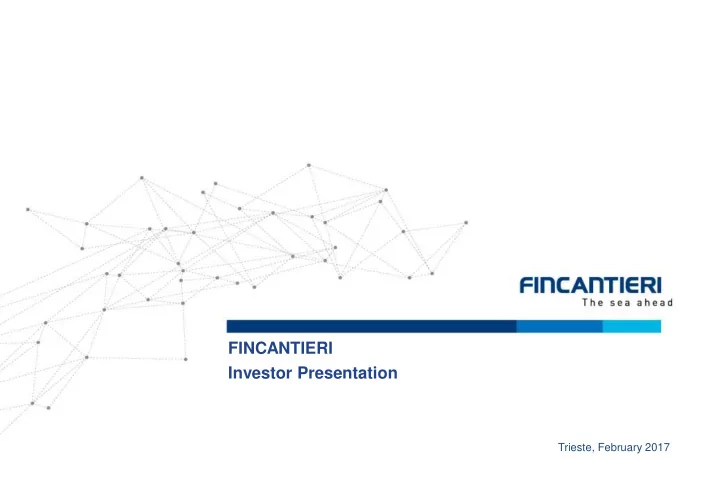 FINCANTIERI
The sea ahead

FINCANTIERI
Investor Presentation

Trieste, February 2017